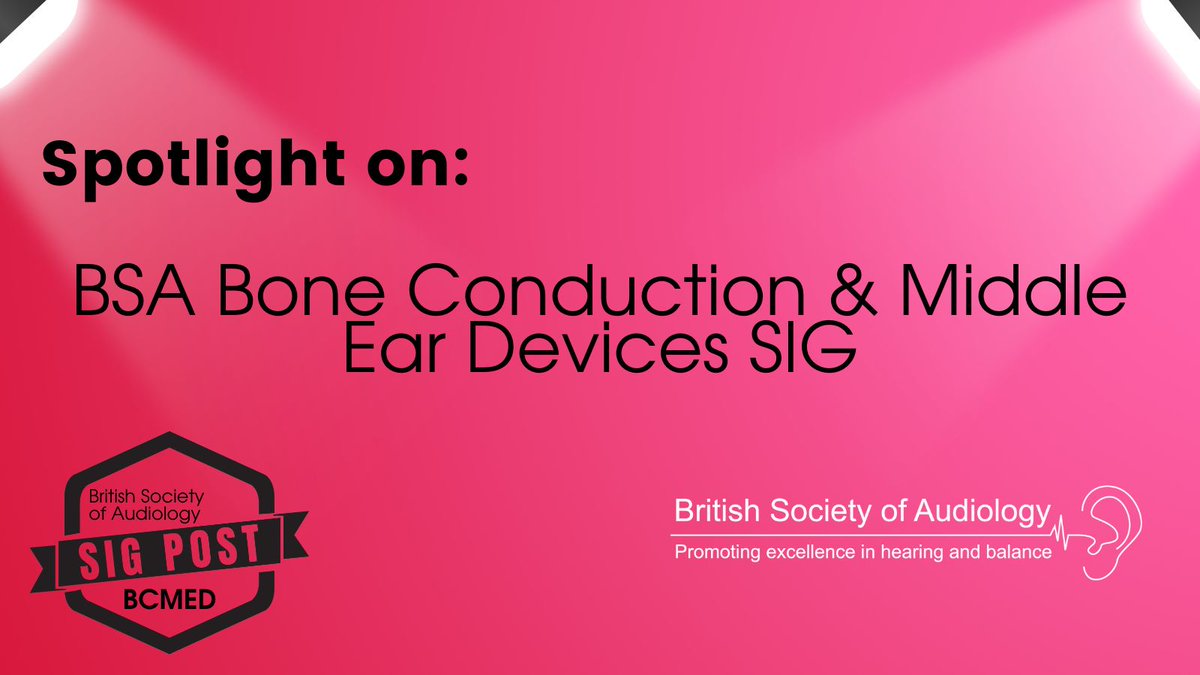 Spotlight on:

BSA Bone Conduction & Middle Ear Devices SIG

British Society of Audiology
SIG POST
BCMED

British Society of Audiology
Promoting excellence in hearing and balance